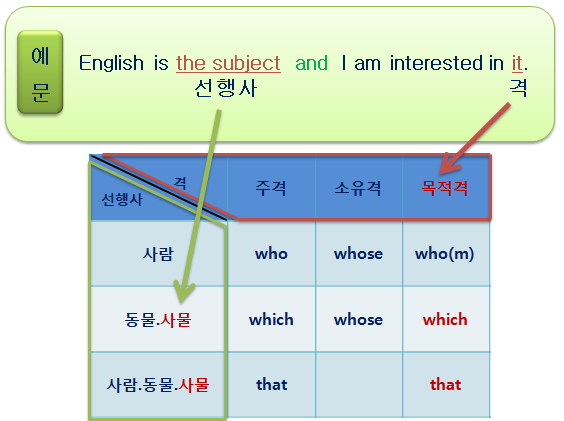 예문

English is the subject and I am interested in it.
선행사 격

| 격 / 선행사 | 주격 | 소유격 | 목적격 |
|---|---|---|---|
| 사람 | who | whose | who(m) |
| 동물.사물 | which | whose | which |
| 사람.동물.사물 | that | | that |